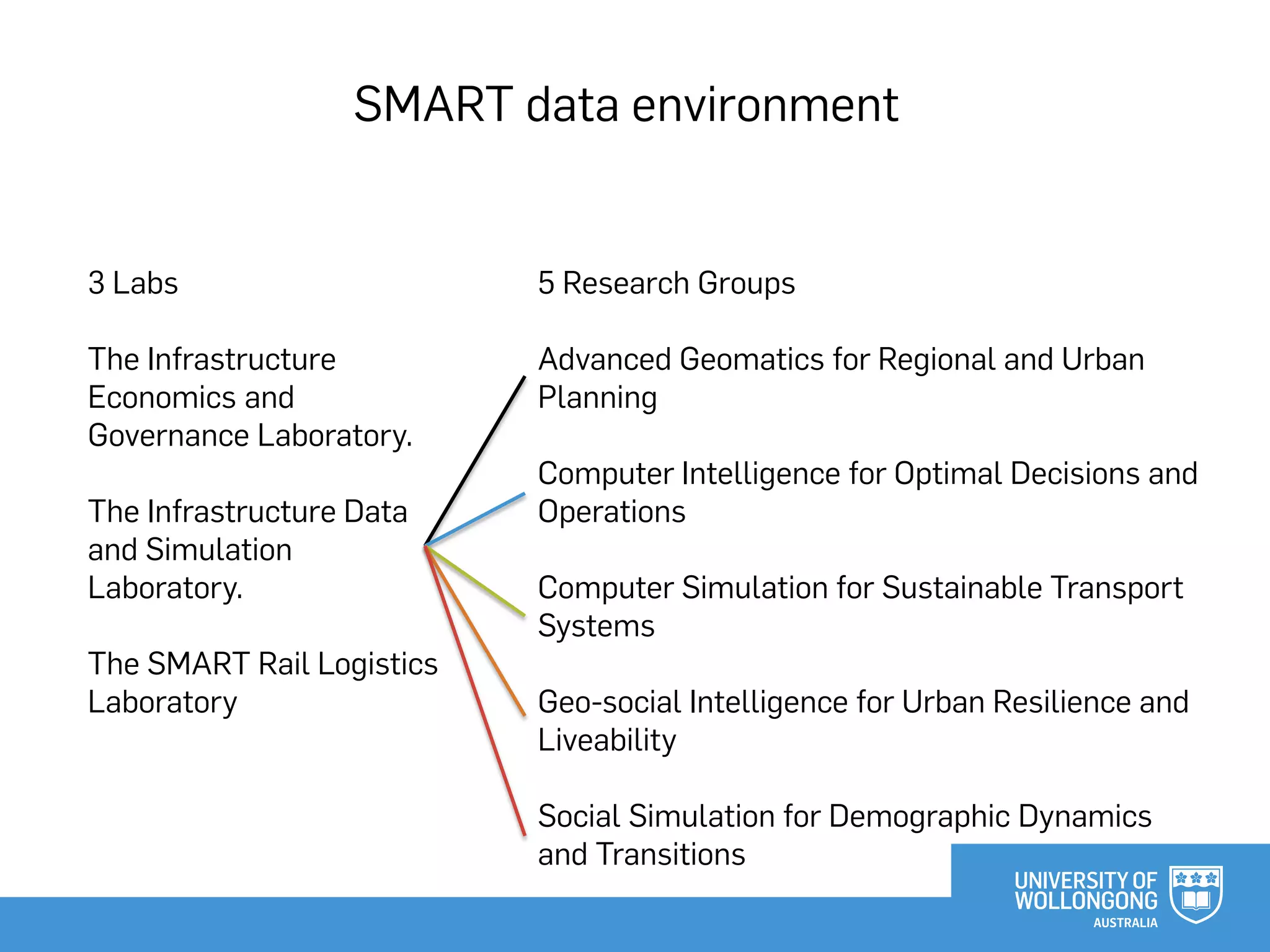 SMART data environment

3 Labs

The Infrastructure Economics and Governance Laboratory.

The Infrastructure Data and Simulation Laboratory.

The SMART Rail Logistics Laboratory

5 Research Groups

Advanced Geomatics for Regional and Urban Planning

Computer Intelligence for Optimal Decisions and Operations

Computer Simulation for Sustainable Transport Systems

Geo-social Intelligence for Urban Resilience and Liveability

Social Simulation for Demographic Dynamics and Transitions

UNIVERSITY OF WOLLONGONG AUSTRALIA